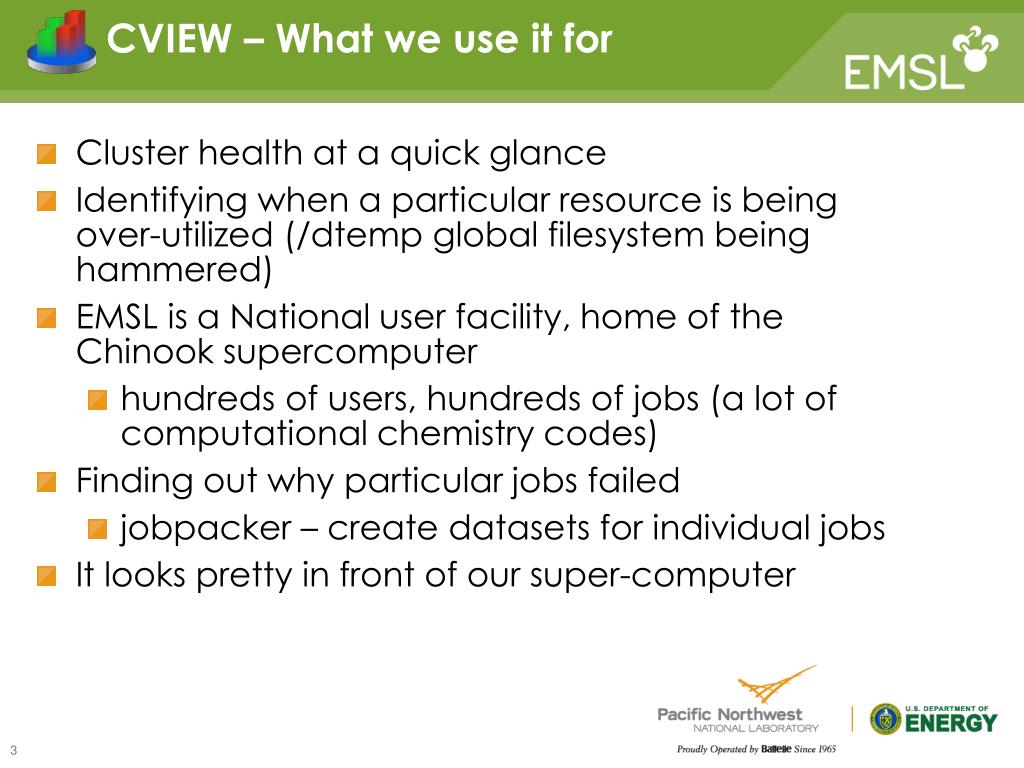 CVIEW – What we use it for

EMSL

Cluster health at a quick glance

Identifying when a particular resource is being over-utilized (/dtemp global filesystem being hammered)

EMSL is a National user facility, home of the Chinook supercomputer

hundreds of users, hundreds of jobs (a lot of computational chemistry codes)

Finding out why particular jobs failed

jobpacker – create datasets for individual jobs

It looks pretty in front of our super-computer

Pacific Northwest NATIONAL LABORATORY

Proudly Operated by Battelle Since 1965

U.S. DEPARTMENT OF ENERGY

3